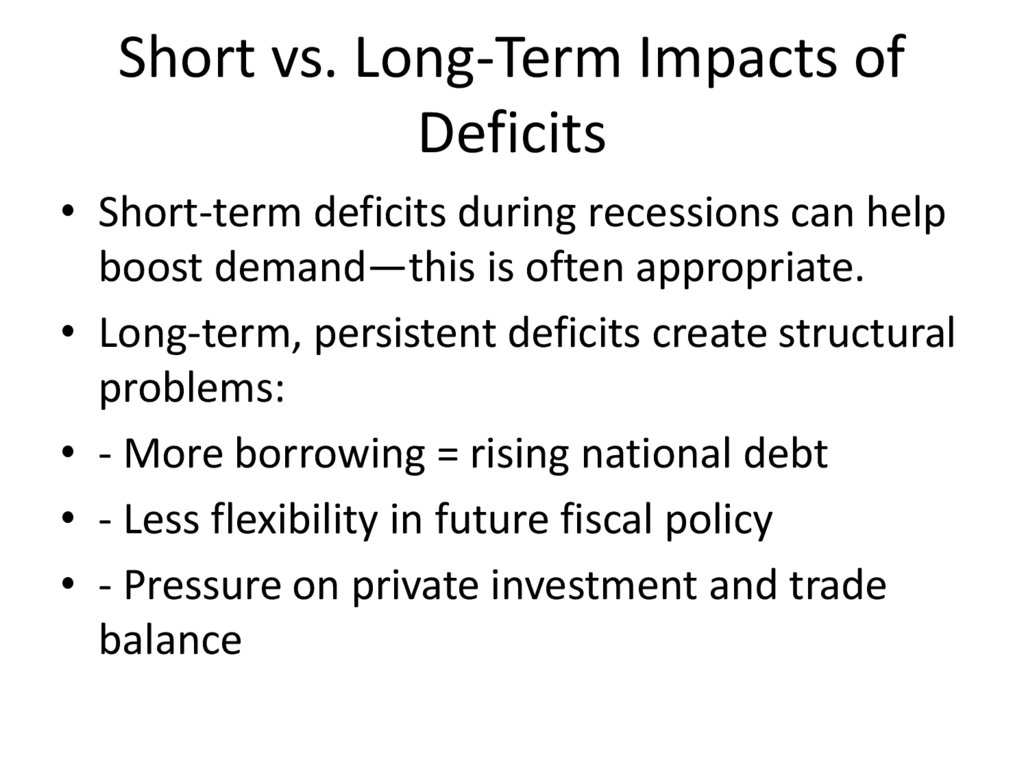 Short vs. Long-Term Impacts of Deficits

• Short-term deficits during recessions can help boost demand—this is often appropriate.
• Long-term, persistent deficits create structural problems:
• - More borrowing = rising national debt
• - Less flexibility in future fiscal policy
• - Pressure on private investment and trade balance